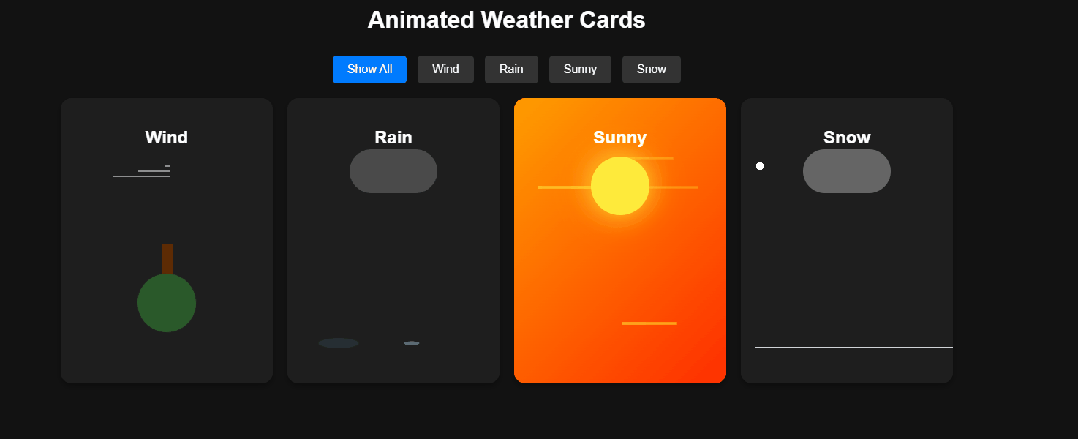 Animated Weather Cards

Show All Wind Rain Sunny Snow

Wind

Rain

Sunny

Snow